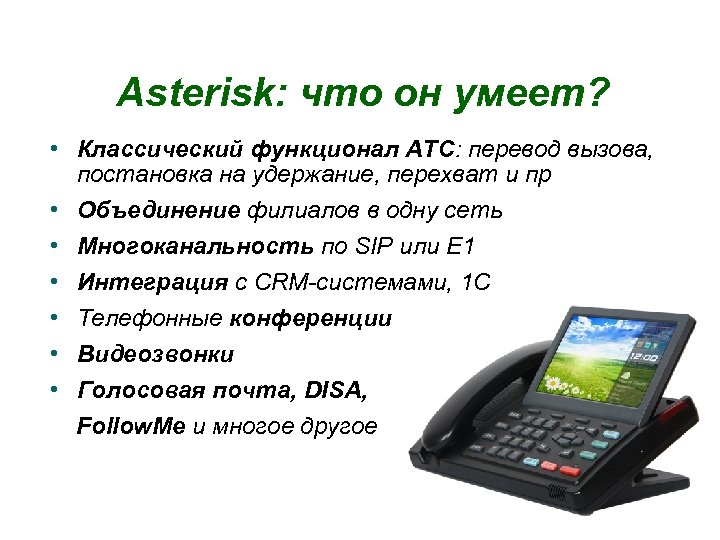 Asterisk: что он умеет?

• Классический функционал АТС: перевод вызова, постановка на удержание, перехват и пр
• Объединение филиалов в одну сеть
• Многоканальность по SIP или E1
• Интеграция с CRM-системами, 1С
• Телефонные конференции
• Видеозвонки
• Голосовая почта, DISA, FollowMe и многое другое

12:00